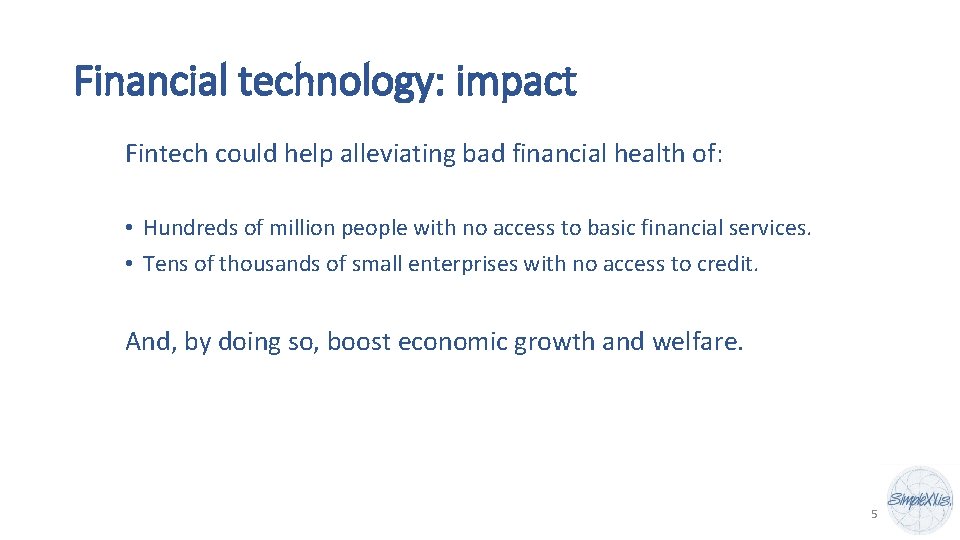 Financial technology: impact

Fintech could help alleviating bad financial health of:

• Hundreds of million people with no access to basic financial services.
• Tens of thousands of small enterprises with no access to credit.

And, by doing so, boost economic growth and welfare.

SimpleXUs

5